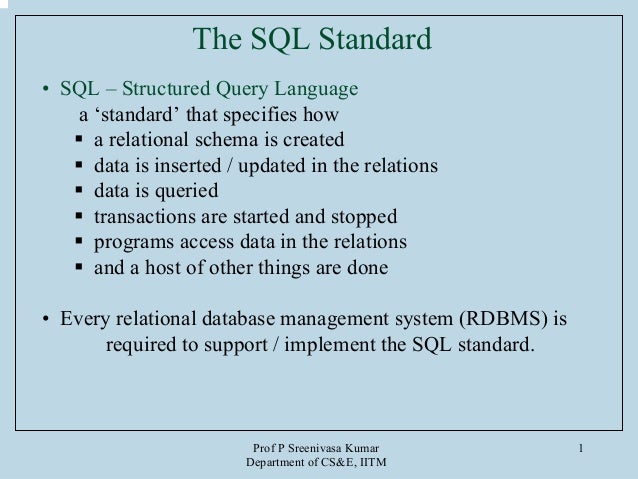 The SQL Standard

• SQL – Structured Query Language
a ‘standard’ that specifies how
▪ a relational schema is created
▪ data is inserted / updated in the relations
▪ data is queried
▪ transactions are started and stopped
▪ programs access data in the relations
▪ and a host of other things are done

• Every relational database management system (RDBMS) is required to support / implement the SQL standard.

Prof P Sreenivasa Kumar
Department of CS&E, IITM

1